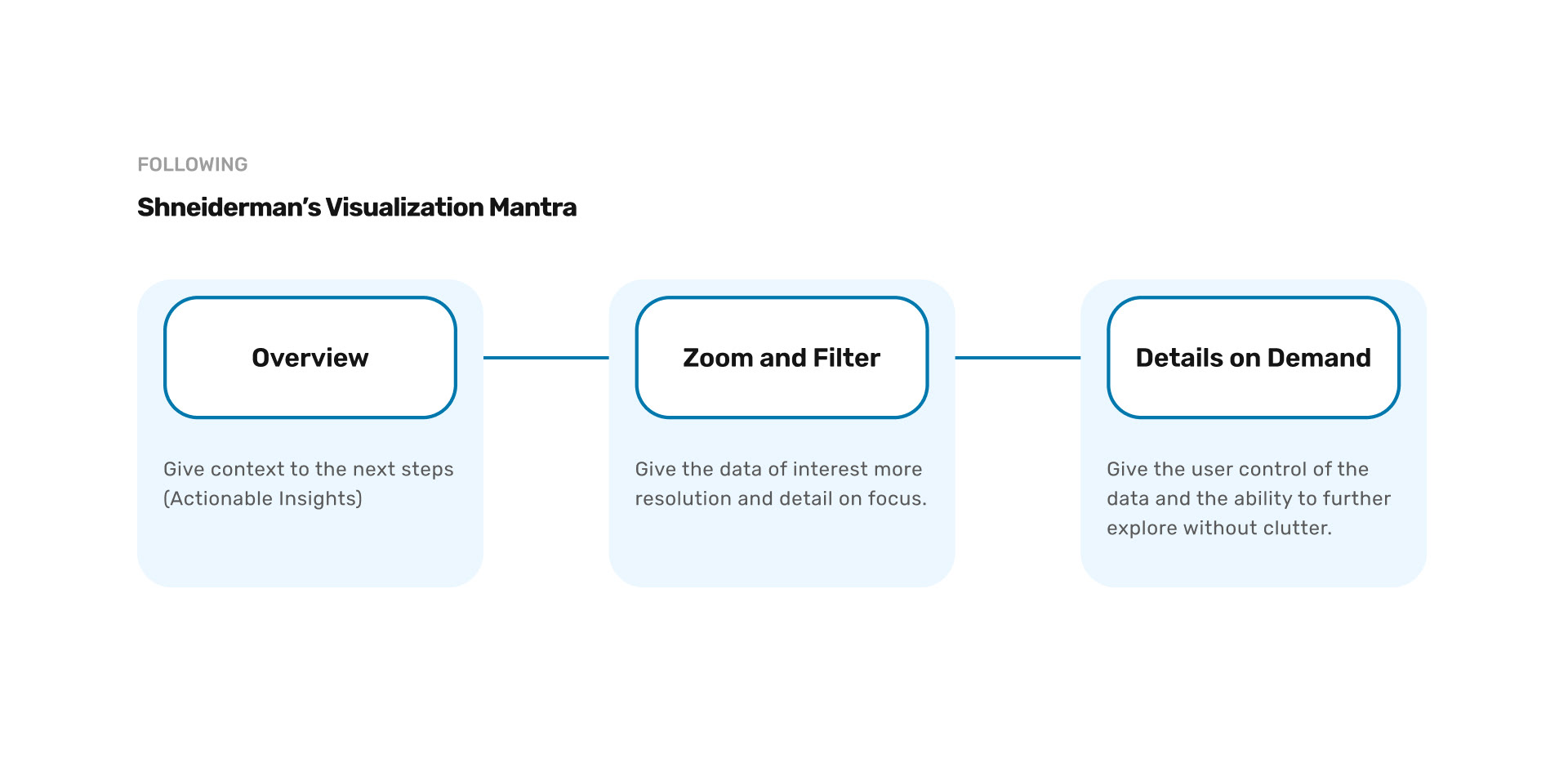 FOLLOWING

Shneiderman's Visualization Mantra

Overview

Give context to the next steps (Actionable Insights)

Zoom and Filter

Give the data of interest more resolution and detail on focus.

Details on Demand

Give the user control of the data and the ability to further explore without clutter.